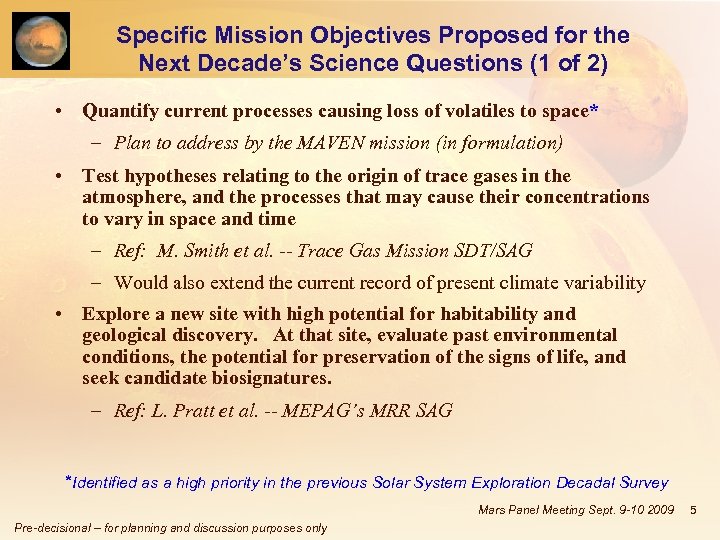 Specific Mission Objectives Proposed for the Next Decade's Science Questions (1 of 2)

• Quantify current processes causing loss of volatiles to space*
– Plan to address by the MAVEN mission (in formulation)

• Test hypotheses relating to the origin of trace gases in the atmosphere, and the processes that may cause their concentrations to vary in space and time
– Ref: M. Smith et al. -- Trace Gas Mission SDT/SAG
– Would also extend the current record of present climate variability

• Explore a new site with high potential for habitability and geological discovery. At that site, evaluate past environmental conditions, the potential for preservation of the signs of life, and seek candidate biosignatures.
– Ref: L. Pratt et al. -- MEPAG's MRR SAG

*Identified as a high priority in the previous Solar System Exploration Decadal Survey

Mars Panel Meeting Sept. 9-10 2009 5

Pre-decisional – for planning and discussion purposes only